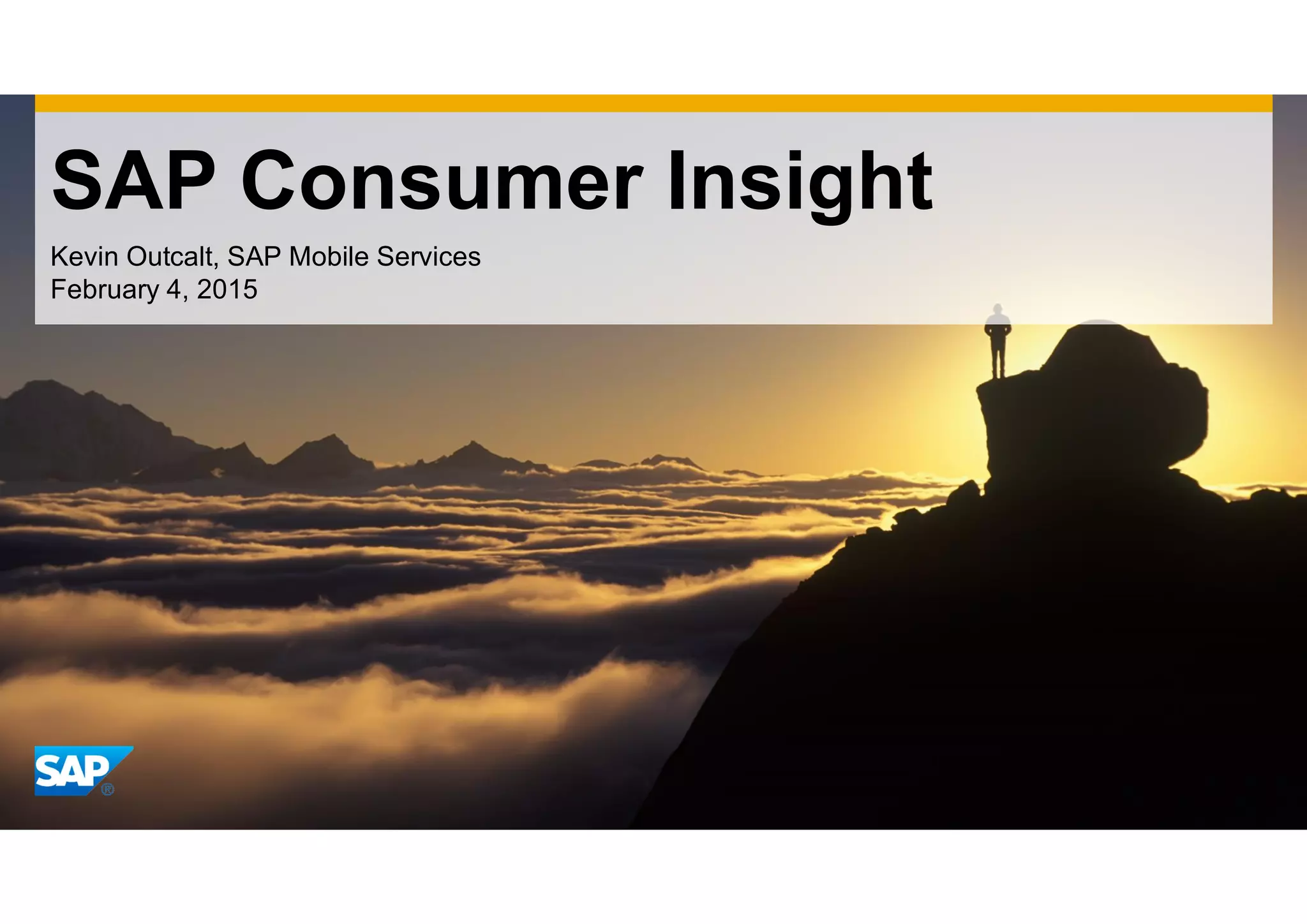 SAP Consumer Insight

Kevin Outcalt, SAP Mobile Services
February 4, 2015

SAP®